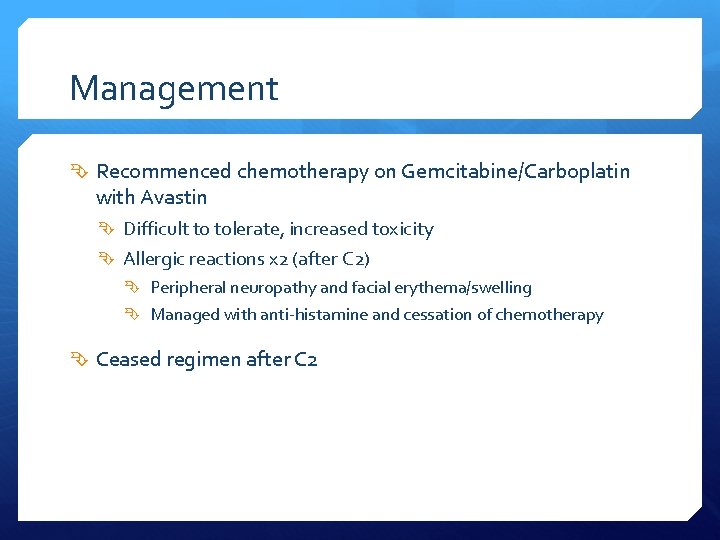 Management

Recommenced chemotherapy on Gemcitabine/Carboplatin with Avastin

Difficult to tolerate, increased toxicity

Allergic reactions x2 (after C2)

Peripheral neuropathy and facial erythema/swelling

Managed with anti-histamine and cessation of chemotherapy

Ceased regimen after C2